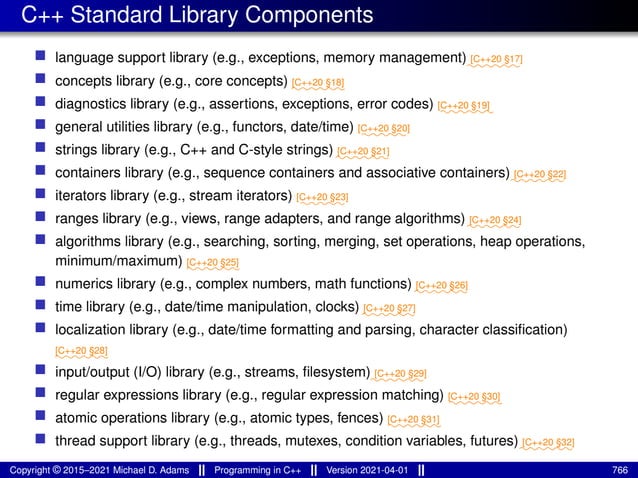 C++ Standard Library Components

- language support library (e.g., exceptions, memory management) [C++20 §17]
- concepts library (e.g., core concepts) [C++20 §18]
- diagnostics library (e.g., assertions, exceptions, error codes) [C++20 §19]
- general utilities library (e.g., functors, date/time) [C++20 §20]
- strings library (e.g., C++ and C-style strings) [C++20 §21]
- containers library (e.g., sequence containers and associative containers) [C++20 §22]
- iterators library (e.g., stream iterators) [C++20 §23]
- ranges library (e.g., views, range adapters, and range algorithms) [C++20 §24]
- algorithms library (e.g., searching, sorting, merging, set operations, heap operations, minimum/maximum) [C++20 §25]
- numerics library (e.g., complex numbers, math functions) [C++20 §26]
- time library (e.g., date/time manipulation, clocks) [C++20 §27]
- localization library (e.g., date/time formatting and parsing, character classification) [C++20 §28]
- input/output (I/O) library (e.g., streams, filesystem) [C++20 §29]
- regular expressions library (e.g., regular expression matching) [C++20 §30]
- atomic operations library (e.g., atomic types, fences) [C++20 §31]
- thread support library (e.g., threads, mutexes, condition variables, futures) [C++20 §32]

Copyright © 2015–2021 Michael D. Adams || Programming in C++ || Version 2021-04-01 || 766